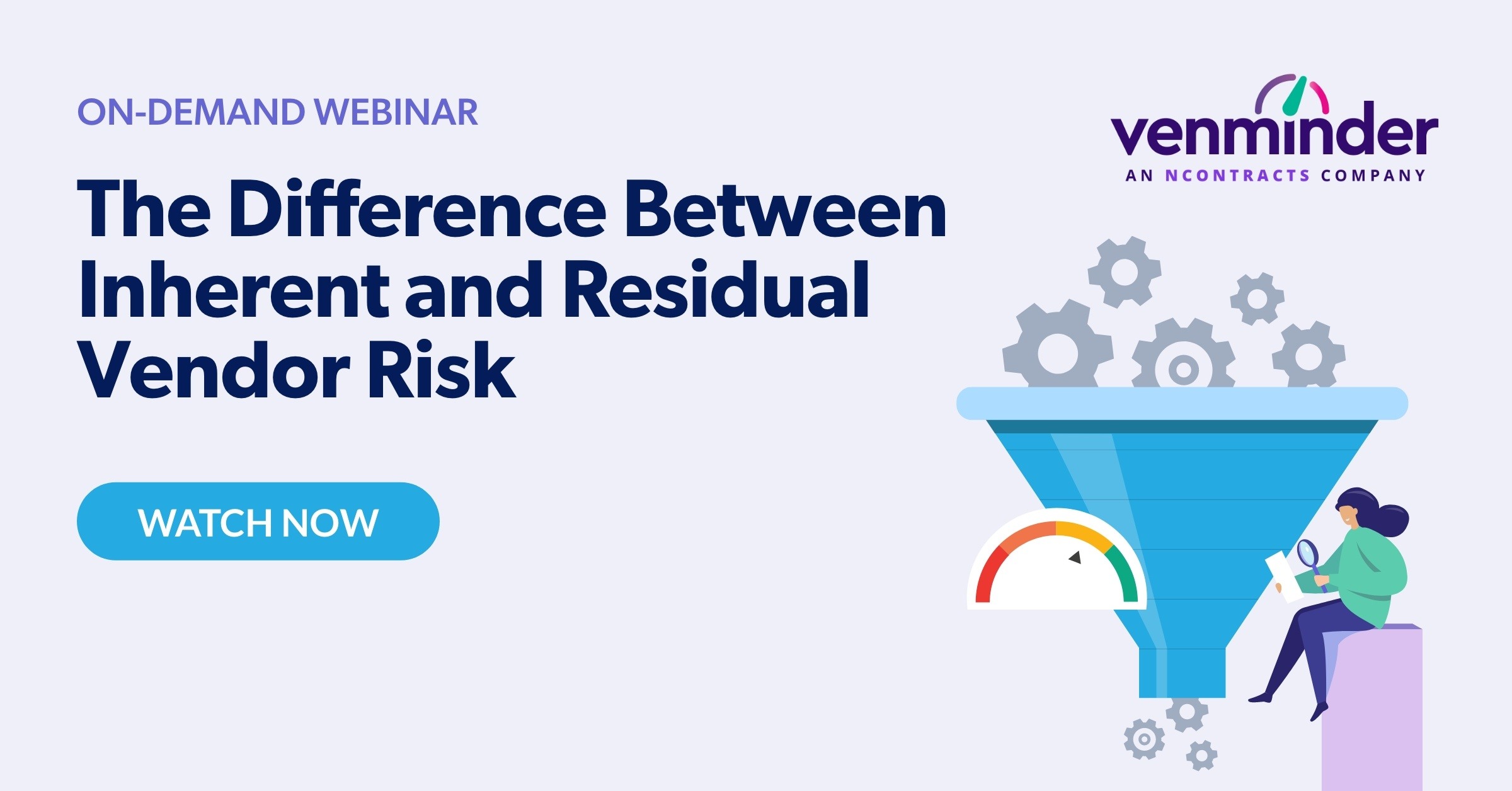 ON-DEMAND WEBINAR

The Difference Between Inherent and Residual Vendor Risk

WATCH NOW

venminder

AN NCONTRACTS COMPANY